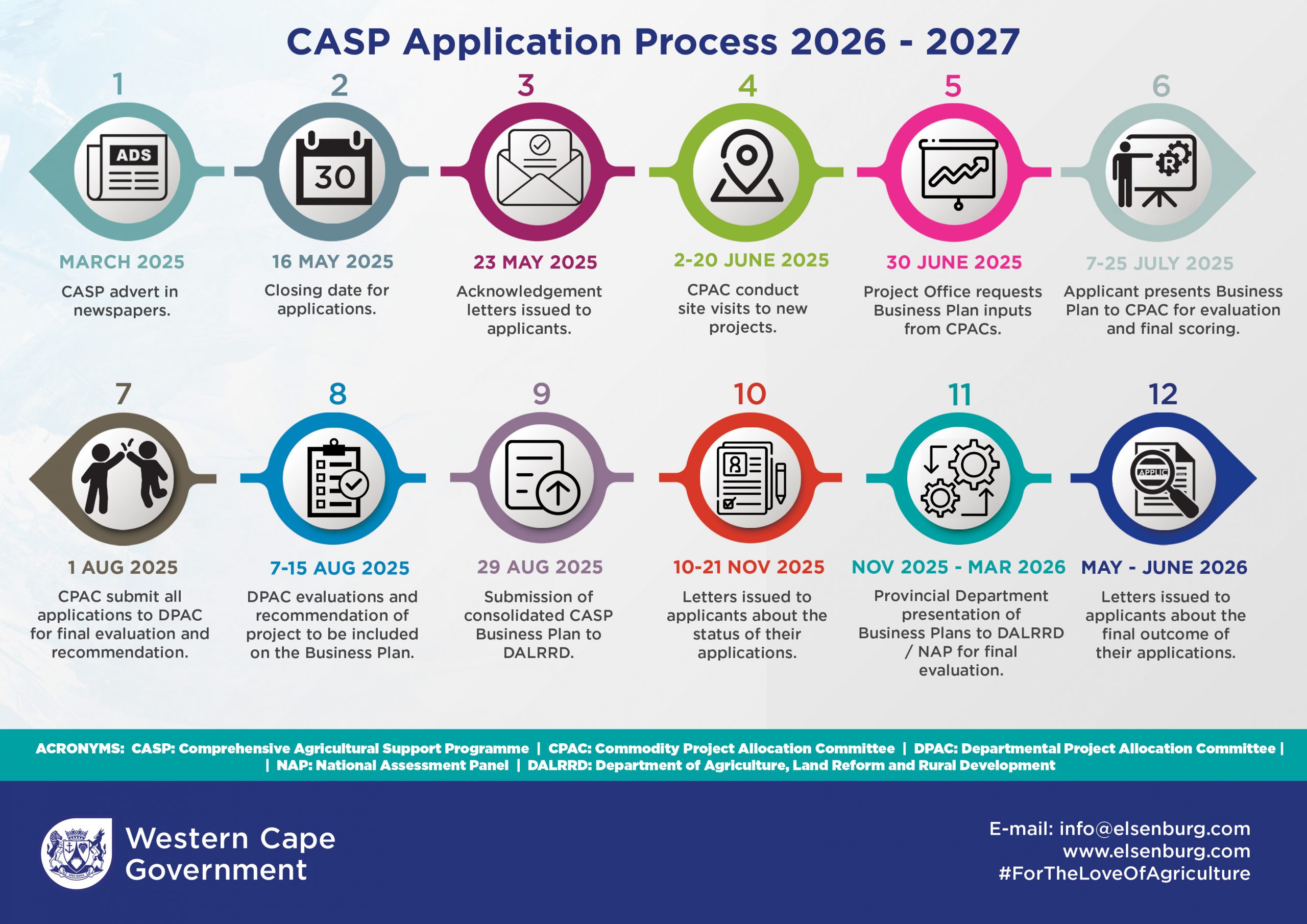 CASP Application Process 2026 - 2027

1

ADS

MARCH 2025

CASP advert in newspapers.

2

30

16 MAY 2025

Closing date for applications.

3

23 MAY 2025

Acknowledgement letters issued to applicants.

4

2-20 JUNE 2025

CPAC conduct site visits to new projects.

5

30 JUNE 2025

Project Office requests Business Plan inputs from CPACs.

6

R

7-25 JULY 2025

Applicant presents Business Plan to CPAC for evaluation and final scoring.

7

1 AUG 2025

CPAC submit all applications to DPAC for final evaluation and recommendation.

8

7-15 AUG 2025

DPAC evaluations and recommendation of project to be included on the Business Plan.

9

29 AUG 2025

Submission of consolidated CASP Business Plan to DALRRD.

10

10-21 NOV 2025

Letters issued to applicants about the status of their applications.

11

NOV 2025 - MAR 2026

Provincial Department presentation of Business Plans to DALRRD / NAP for final evaluation.

12

APPLIC

MAY - JUNE 2026

Letters issued to applicants about the final outcome of their applications.

ACRONYMS: CASP: Comprehensive Agricultural Support Programme | CPAC: Commodity Project Allocation Committee | DPAC: Departmental Project Allocation Committee | | NAP: National Assessment Panel | DALRRD: Department of Agriculture, Land Reform and Rural Development

Western Cape Government

E-mail: info@elsenburg.com
www.elsenburg.com
#ForTheLoveOfAgriculture